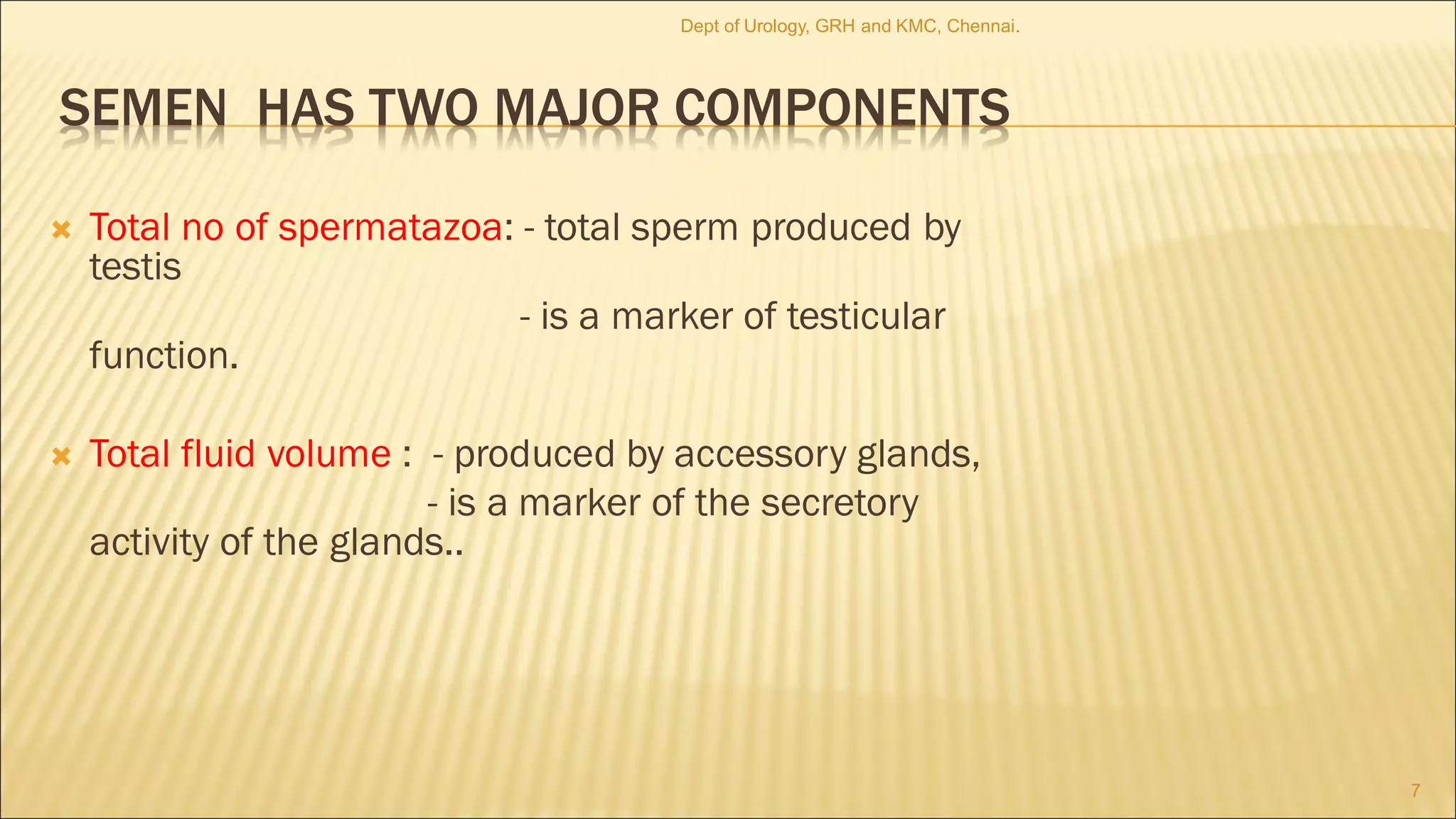 Dept of Urology, GRH and KMC, Chennai.

SEMEN HAS TWO MAJOR COMPONENTS

Total no of spermatazoa: - total sperm produced by testis
- is a marker of testicular function.

Total fluid volume : - produced by accessory glands,
- is a marker of the secretory activity of the glands..

7